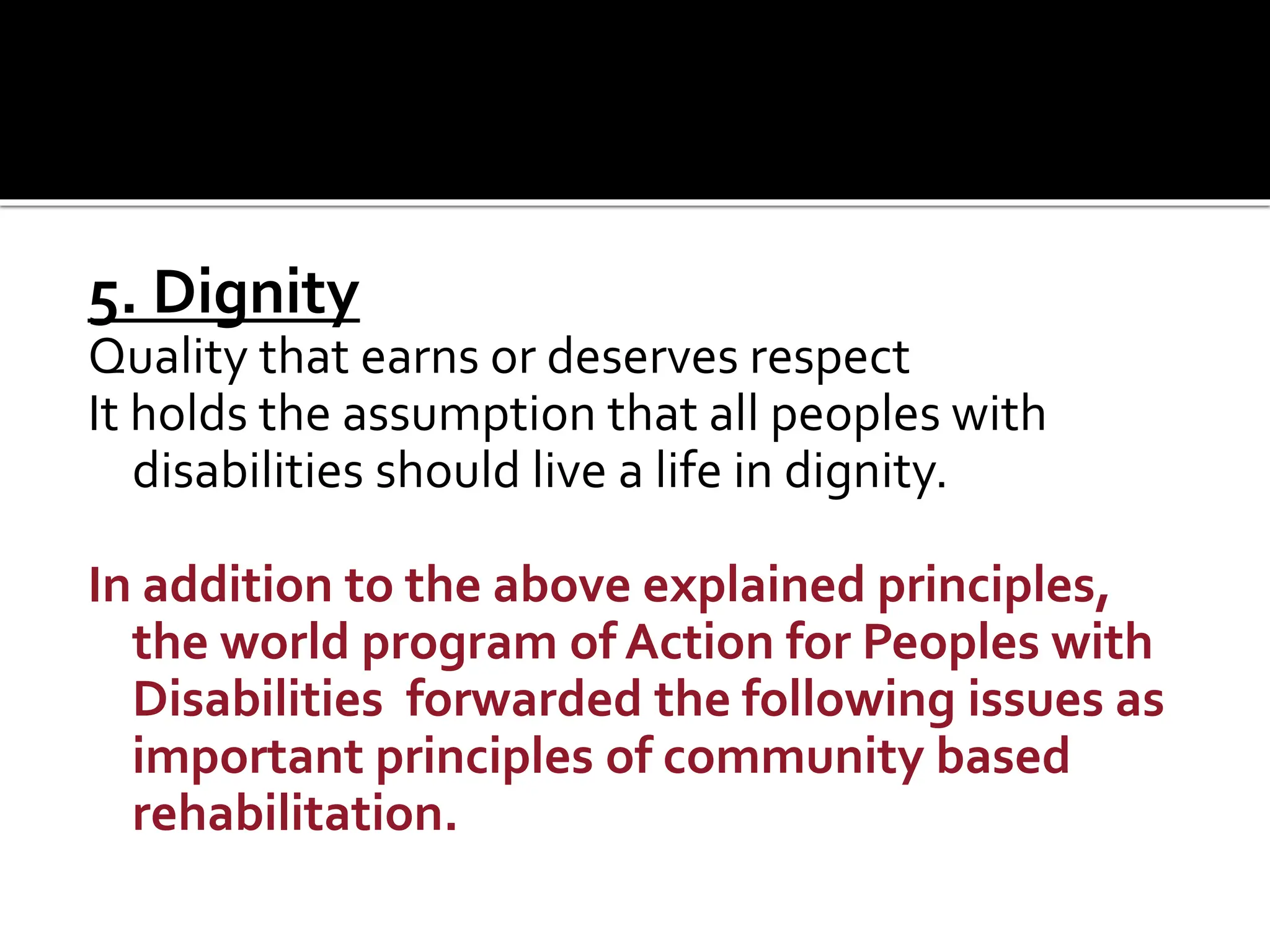 5. Dignity
Quality that earns or deserves respect
It holds the assumption that all peoples with disabilities should live a life in dignity.

In addition to the above explained principles, the world program of Action for Peoples with Disabilities forwarded the following issues as important principles of community based rehabilitation.